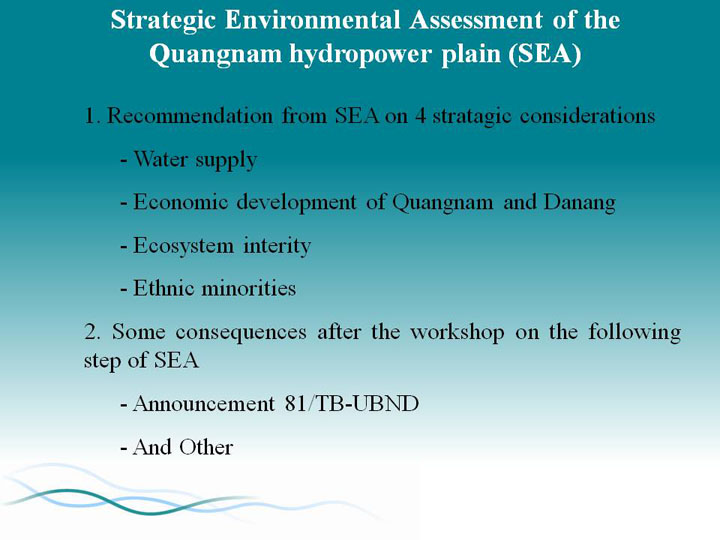 Strategic Environmental Assessment of the Quangnam hydropower plain (SEA)

1. Recommendation from SEA on 4 stratagic considerations

- Water supply

- Economic development of Quangnam and Danang

- Ecosystem interity

- Ethnic minorities

2. Some consequences after the workshop on the following step of SEA

- Announcement 81/TB-UBND

- And Other